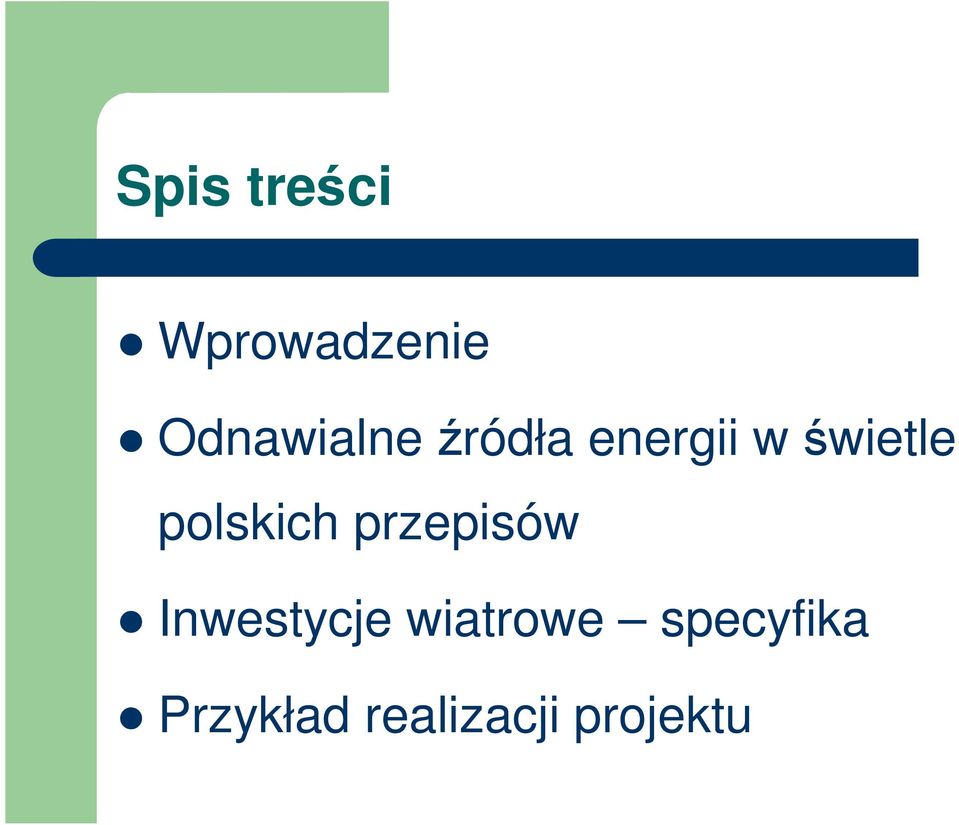 Spis treści

- Wprowadzenie
- Odnawialne źródła energii w świetle polskich przepisów
- Inwestycje wiatrowe – specyfika
- Przykład realizacji projektu